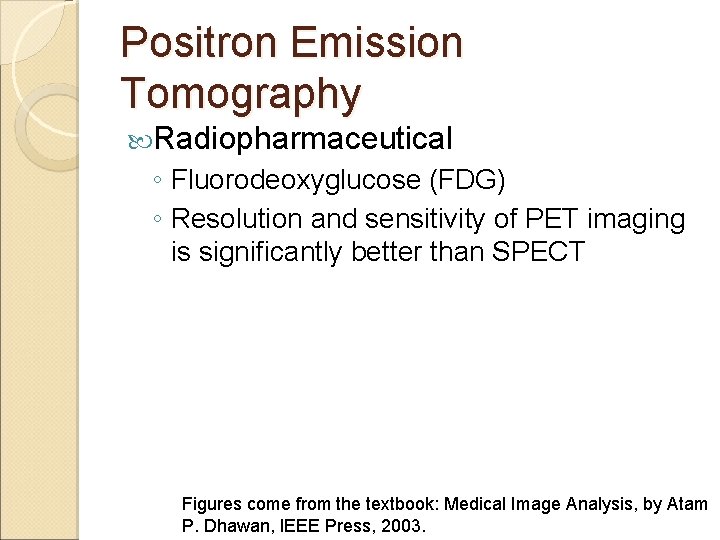 Positron Emission Tomography

Radiopharmaceutical

◦ Fluorodeoxyglucose (FDG)

◦ Resolution and sensitivity of PET imaging is significantly better than SPECT

Figures come from the textbook: Medical Image Analysis, by Atam P. Dhawan, IEEE Press, 2003.